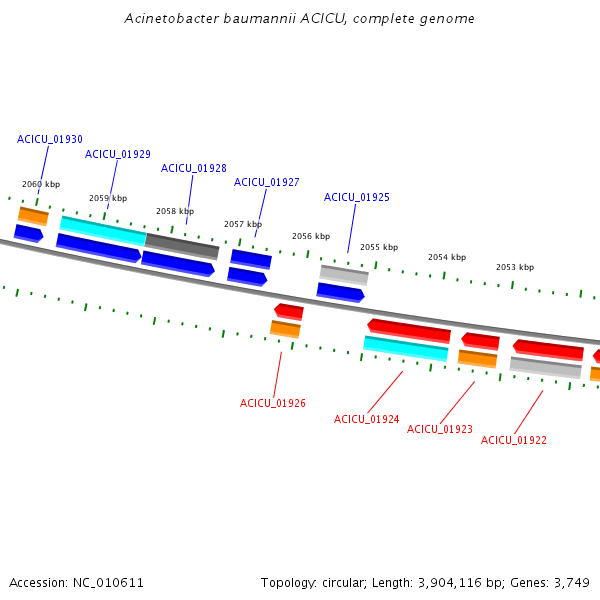 Acinetobacter baumannii ACICU, complete genome

ACICU_01930

ACICU_01929

ACICU_01928

ACICU_01927

ACICU_01925

2060 kbp

2059 kbp

2058 kbp

2057 kbp

2056 kbp

2055 kbp

2054 kbp

2053 kbp

ACICU_01926

ACICU_01924

ACICU_01923

ACICU_01922

Accession: NC_010611

Topology: circular; Length: 3,904,116 bp; Genes: 3,749